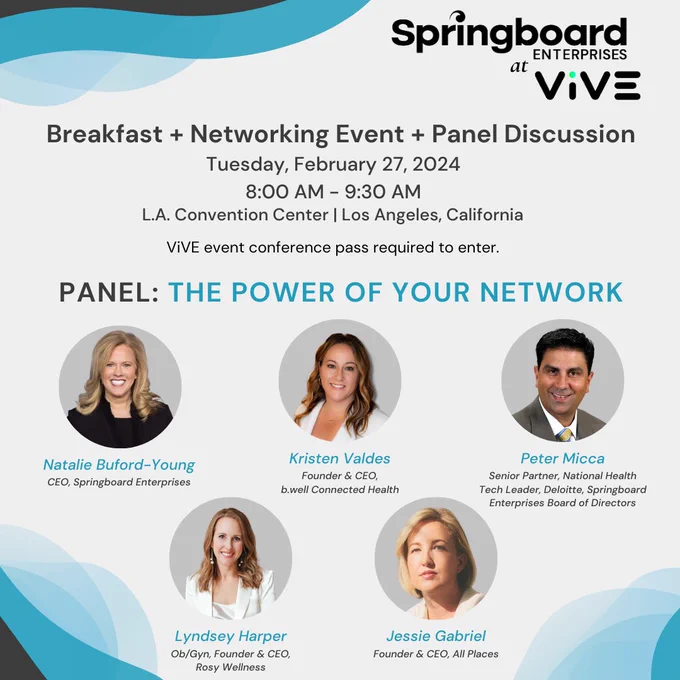 Springboard ENTERPRISES
at ViVE

Breakfast + Networking Event + Panel Discussion
Tuesday, February 27, 2024
8:00 AM - 9:30 AM
L.A. Convention Center | Los Angeles, California

ViVE event conference pass required to enter.

PANEL: THE POWER OF YOUR NETWORK

Natalie Buford-Young
CEO, Springboard Enterprises

Kristen Valdes
Founder & CEO, b.well Connected Health

Peter Micca
Senior Partner, National Health Tech Leader, Deloitte, Springboard Enterprises Board of Directors

Lyndsey Harper
Ob/Gyn, Founder & CEO, Rosy Wellness

Jessie Gabriel
Founder & CEO, All Places